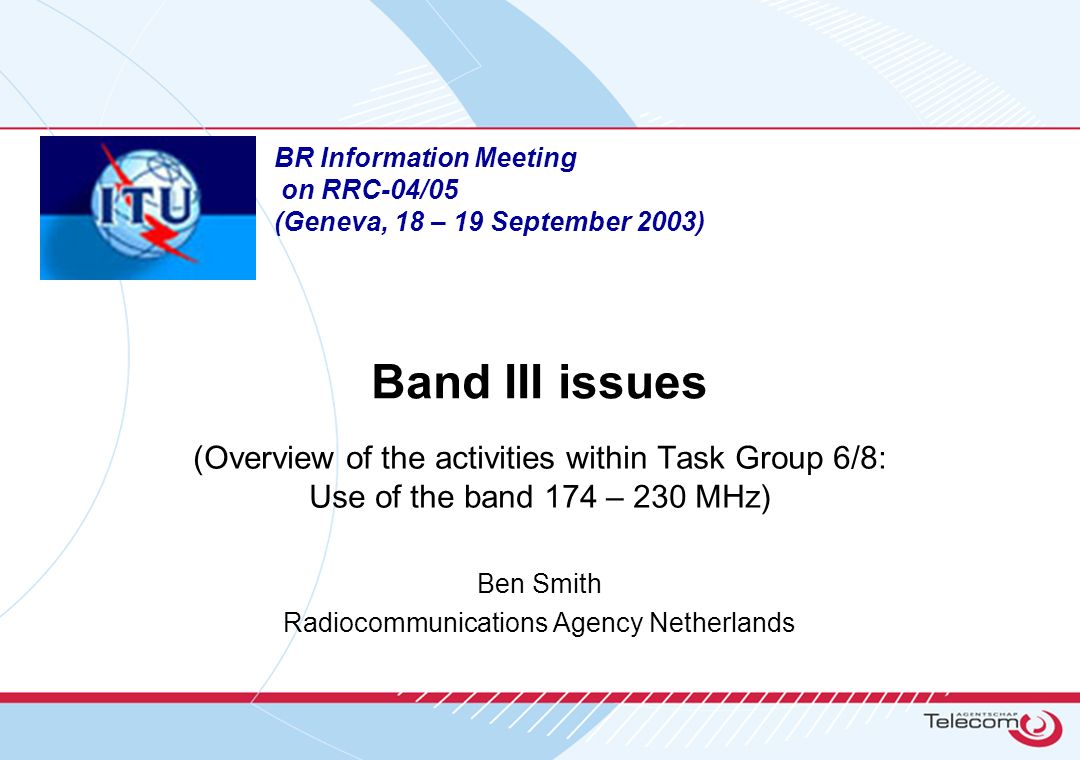 ITU

BR Information Meeting
on RRC-04/05
(Geneva, 18 – 19 September 2003)

Band III issues

(Overview of the activities within Task Group 6/8: Use of the band 174 – 230 MHz)

Ben Smith
Radiocommunications Agency Netherlands

AGENTSCHAP Telecom